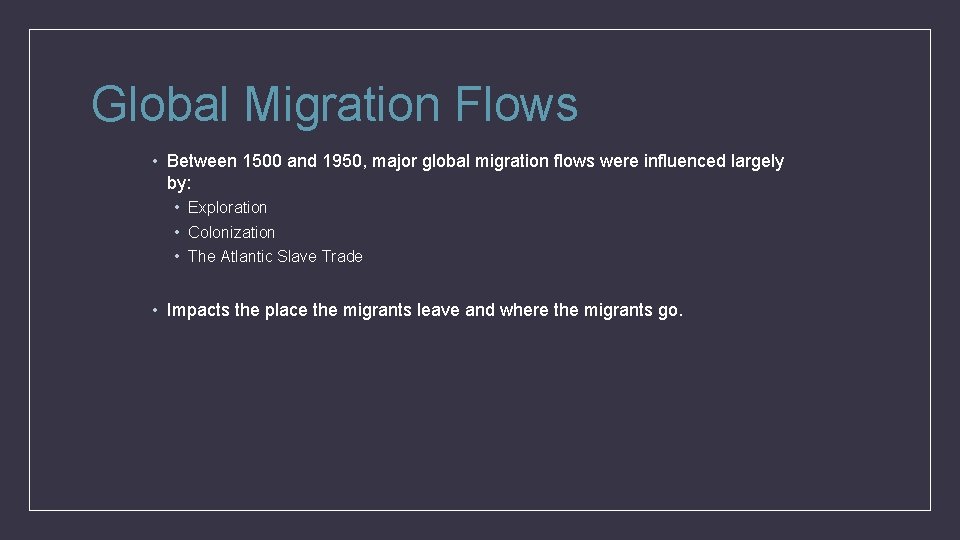 Global Migration Flows

• Between 1500 and 1950, major global migration flows were influenced largely by:
  • Exploration
  • Colonization
  • The Atlantic Slave Trade

• Impacts the place the migrants leave and where the migrants go.